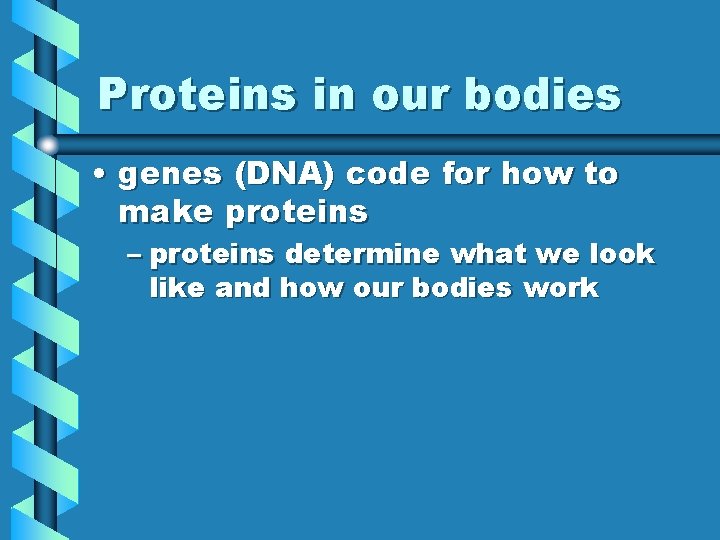 Proteins in our bodies

• genes (DNA) code for how to make proteins

– proteins determine what we look like and how our bodies work